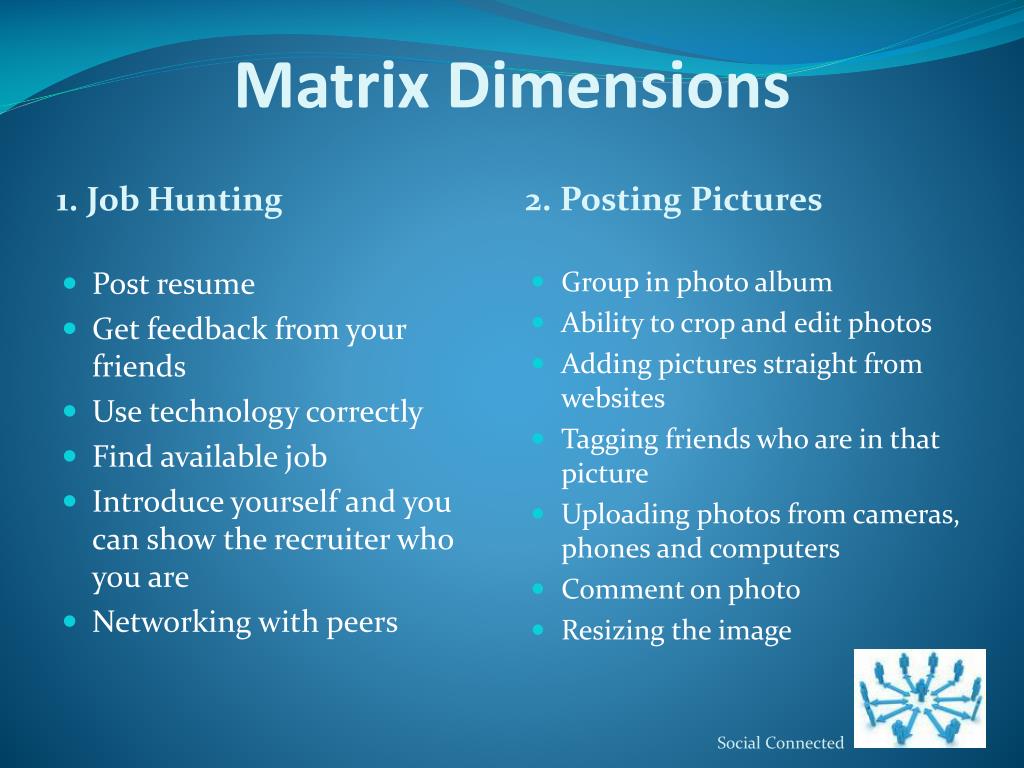 Matrix Dimensions

1. Job Hunting

- Post resume
- Get feedback from your friends
- Use technology correctly
- Find available job
- Introduce yourself and you can show the recruiter who you are
- Networking with peers

2. Posting Pictures

- Group in photo album
- Ability to crop and edit photos
- Adding pictures straight from websites
- Tagging friends who are in that picture
- Uploading photos from cameras, phones and computers
- Comment on photo
- Resizing the image

Social Connected